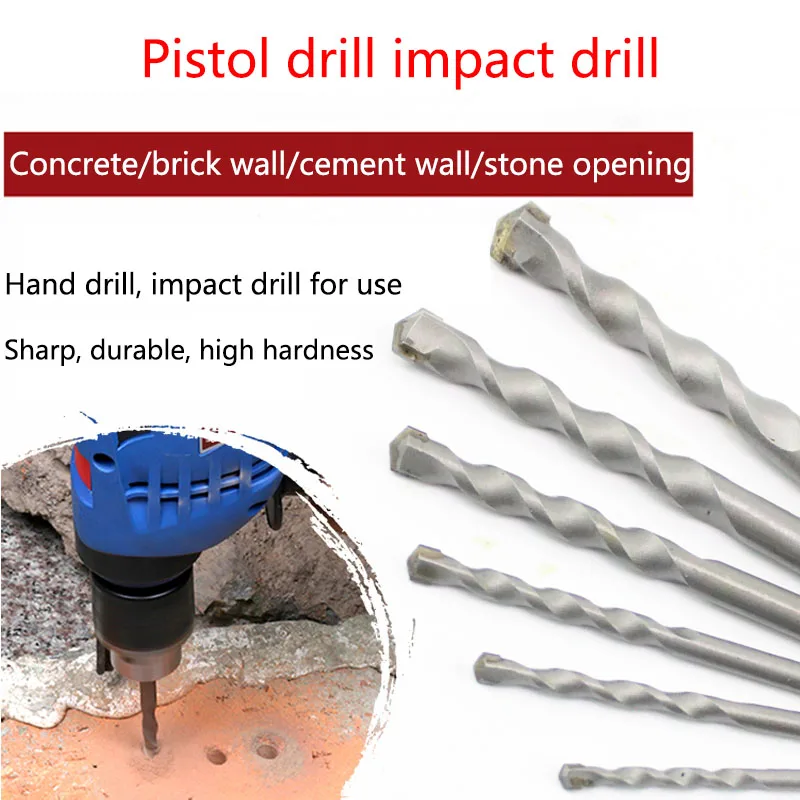 Pistol drill impact drill

Concrete/brick wall/cement wall/stone opening

Hand drill, impact drill for use

Sharp, durable, high hardness